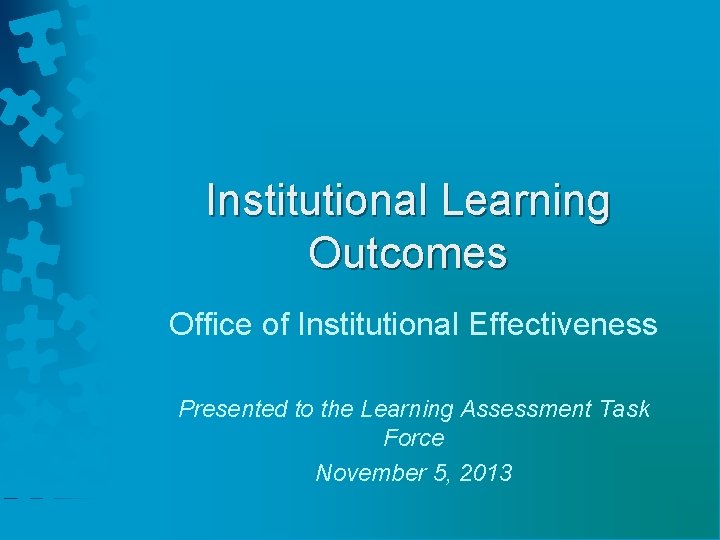 Institutional Learning Outcomes

Office of Institutional Effectiveness

Presented to the Learning Assessment Task Force

November 5, 2013